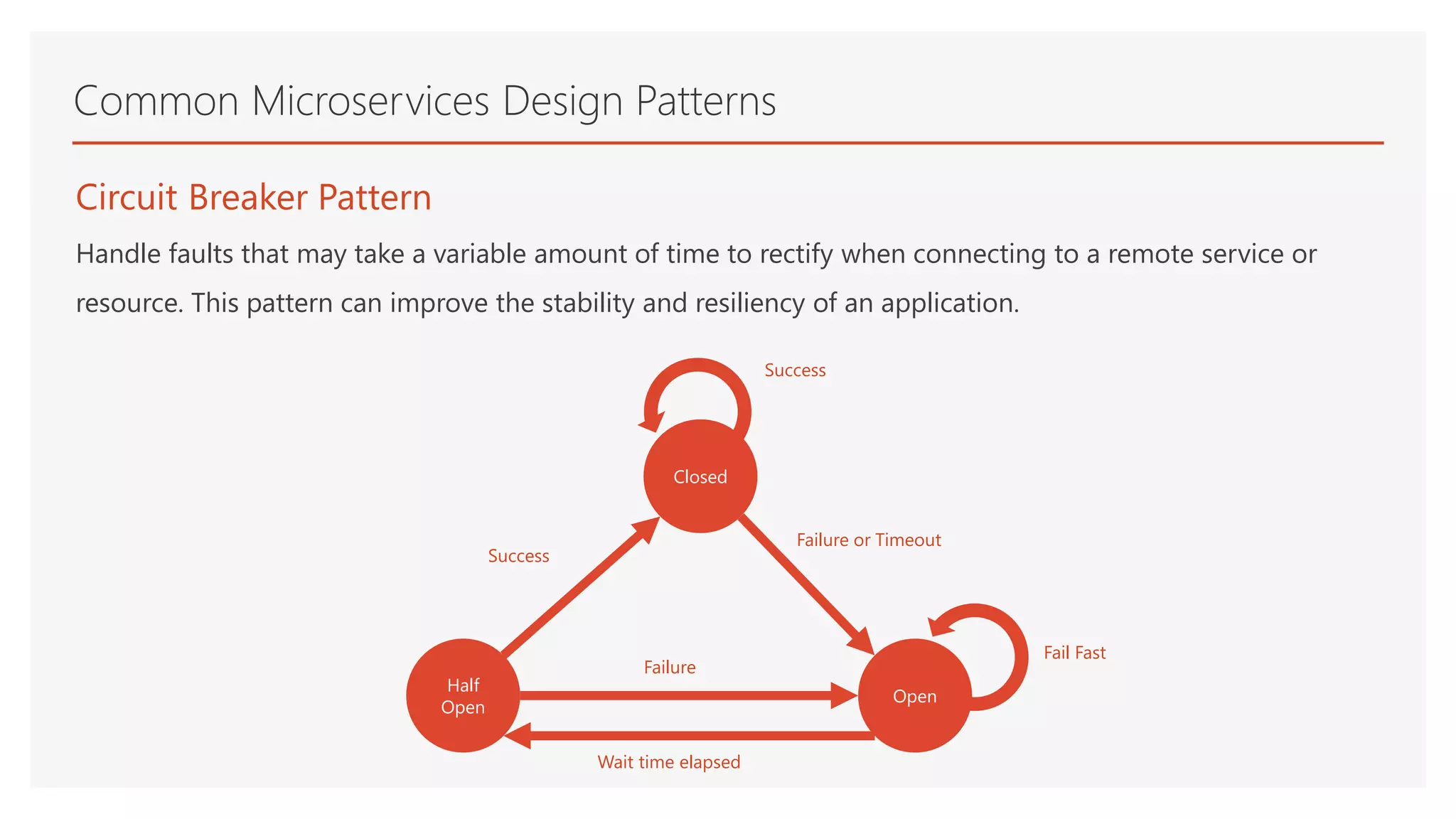 Common Microservices Design Patterns

Circuit Breaker Pattern

Handle faults that may take a variable amount of time to rectify when connecting to a remote service or resource. This pattern can improve the stability and resiliency of an application.

Success

Closed

Success

Failure or Timeout

Fail Fast

Failure

Half Open

Open

Wait time elapsed